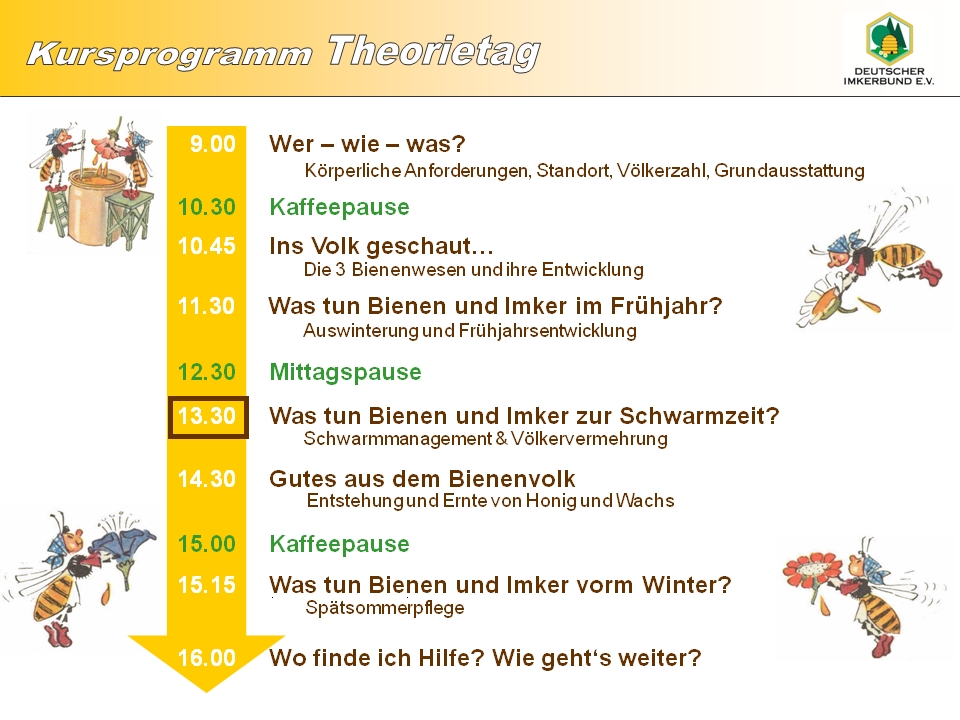 Kursprogramm Theorietag

DEUTSCHER IMKERBUND E.V.

9.00 Wer – wie – was?
Körperliche Anforderungen, Standort, Völkerzahl, Grundausstattung

10.30 Kaffeepause

10.45 Ins Volk geschaut…
Die 3 Bienenwesen und ihre Entwicklung

11.30 Was tun Bienen und Imker im Frühjahr?
Auswinterung und Frühjahrsentwicklung

12.30 Mittagspause

13.30 Was tun Bienen und Imker zur Schwarmzeit?
Schwarmmanagement & Völkervermehrung

14.30 Gutes aus dem Bienenvolk
Entstehung und Ernte von Honig und Wachs

15.00 Kaffeepause

15.15 Was tun Bienen und Imker vorm Winter?
Spätsommerpflege

16.00 Wo finde ich Hilfe? Wie geht‘s weiter?